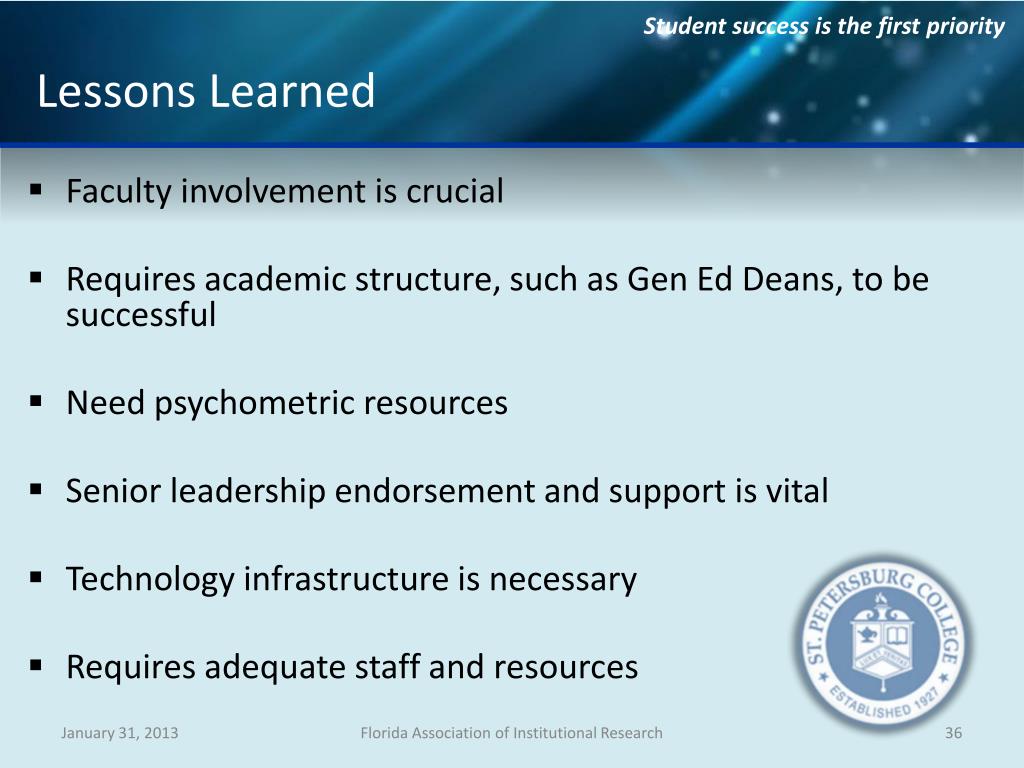 Student success is the first priority

Lessons Learned

▪ Faculty involvement is crucial

▪ Requires academic structure, such as Gen Ed Deans, to be successful

▪ Need psychometric resources

▪ Senior leadership endorsement and support is vital

▪ Technology infrastructure is necessary

▪ Requires adequate staff and resources

ST. PETERSBURG COLLEGE
ESTABLISHED 1927

January 31, 2013

Florida Association of Institutional Research

36